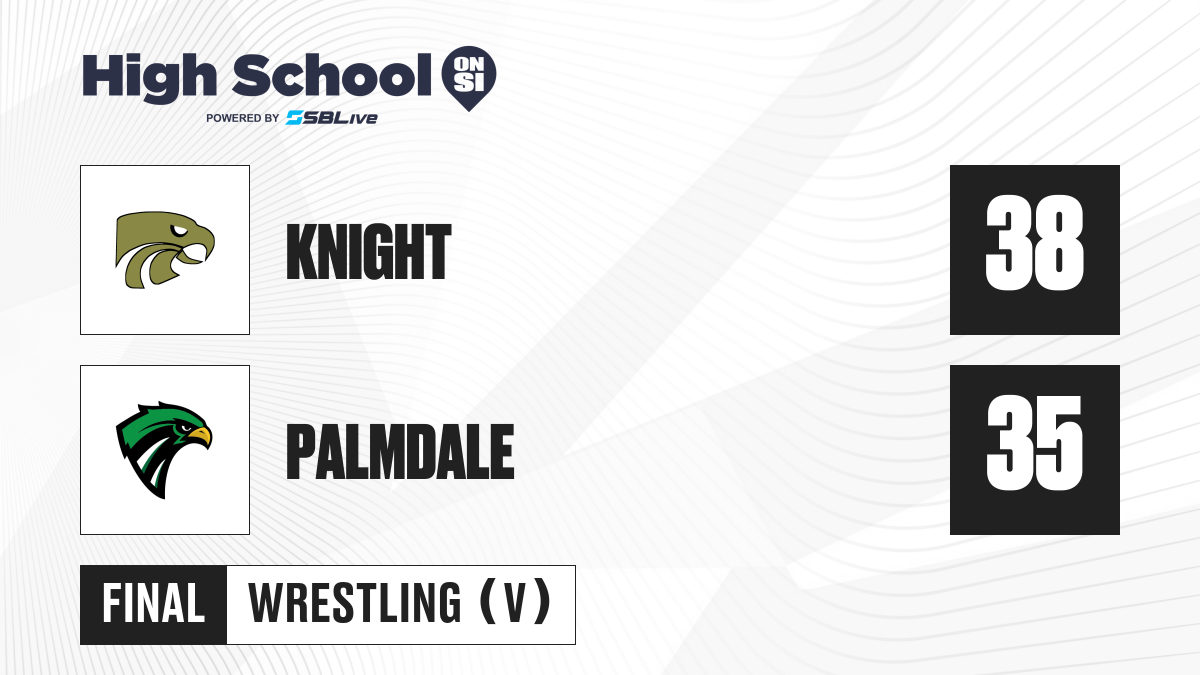 High School ON SI
POWERED BY SBLive

KNIGHT 38

PALMDALE 35

FINAL WRESTLING (V)